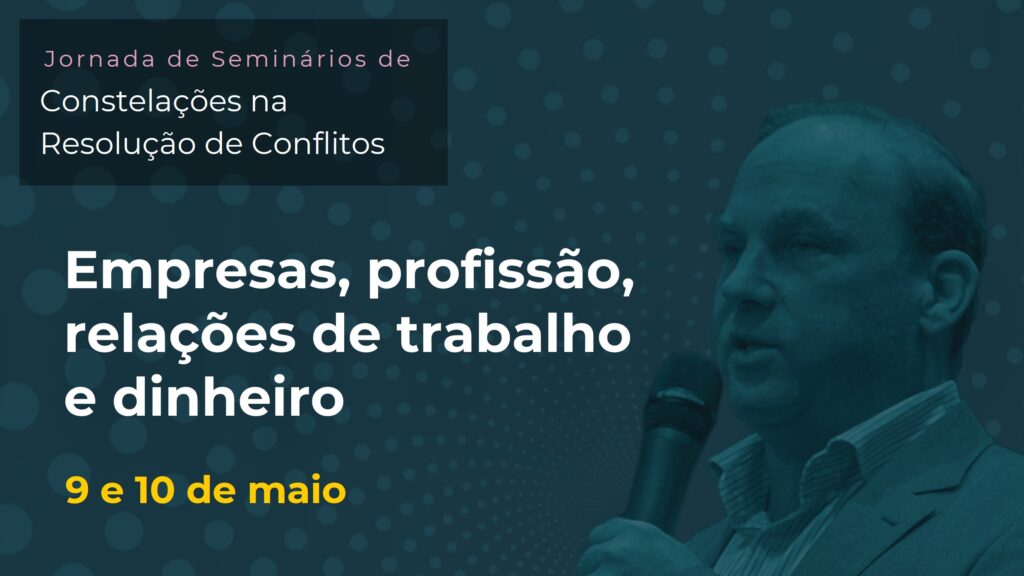 Jornada de Seminários de
Constelações na Resolução de Conflitos

Empresas, profissão, relações de trabalho e dinheiro

9 e 10 de maio